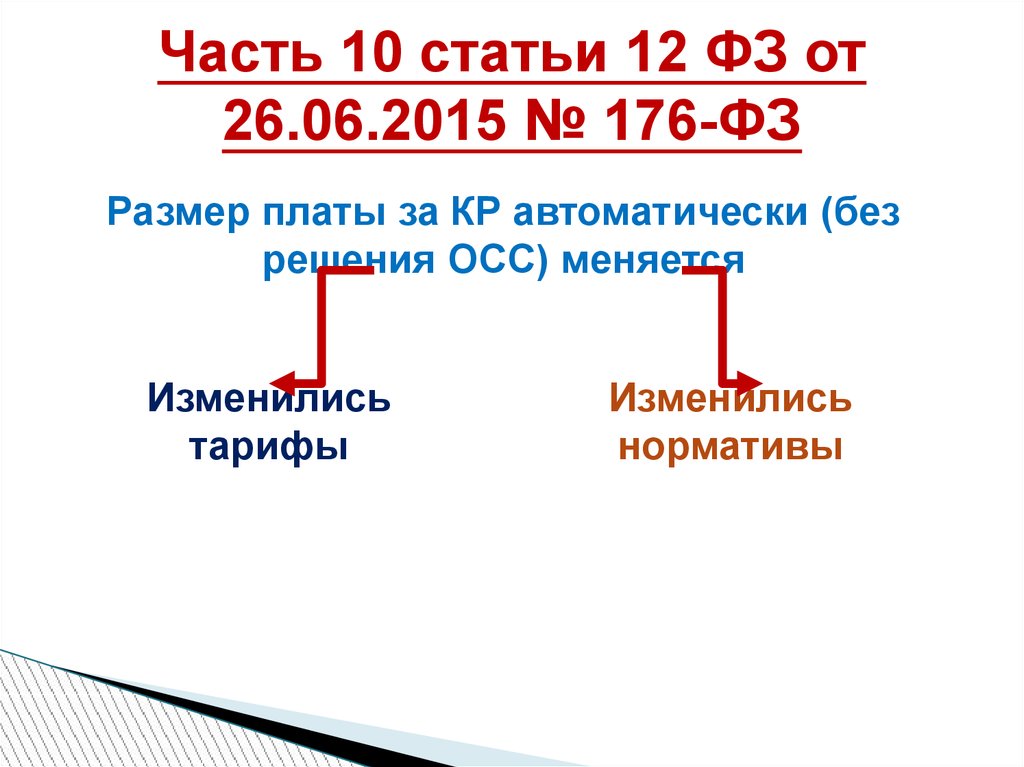 Часть 10 статьи 12 ФЗ от 26.06.2015 № 176-ФЗ

Размер платы за КР автоматически (без решения ОСС) меняется

Изменились тарифы

Изменились нормативы